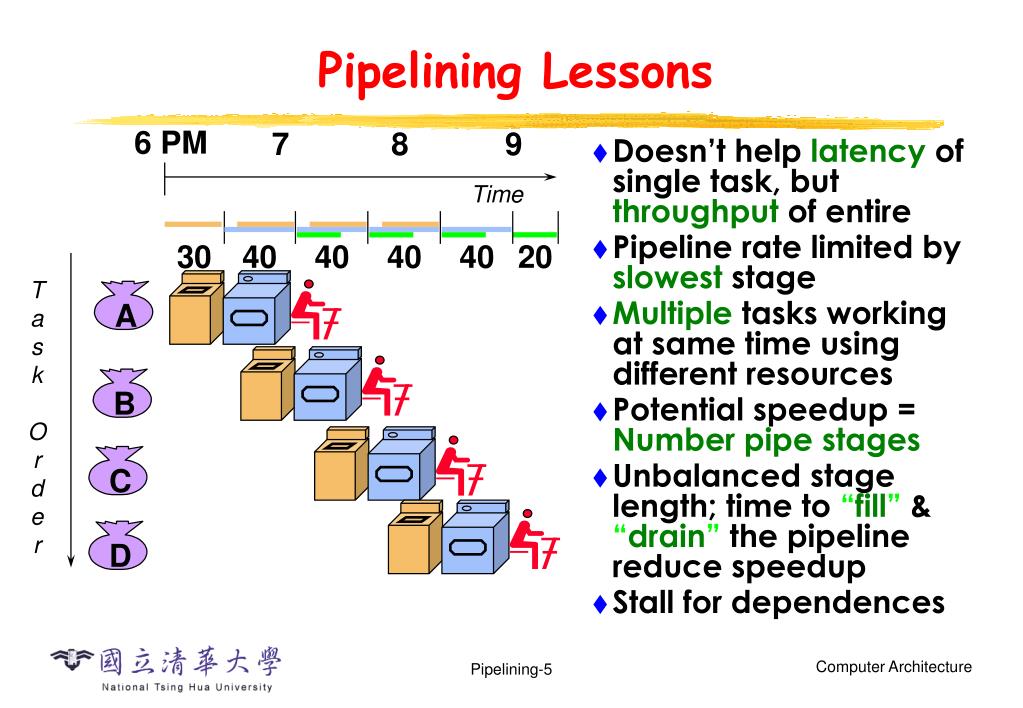 Pipelining Lessons

6 PM 7 8 9

Time

30 40 40 40 40 20

Task Order

A

B

C

D

♦ Doesn't help latency of single task, but throughput of entire
♦ Pipeline rate limited by slowest stage
♦ Multiple tasks working at same time using different resources
♦ Potential speedup = Number pipe stages
♦ Unbalanced stage length; time to "fill" & "drain" the pipeline reduce speedup
♦ Stall for dependences

國立清華大學
National Tsing Hua University

Pipelining-5

Computer Architecture